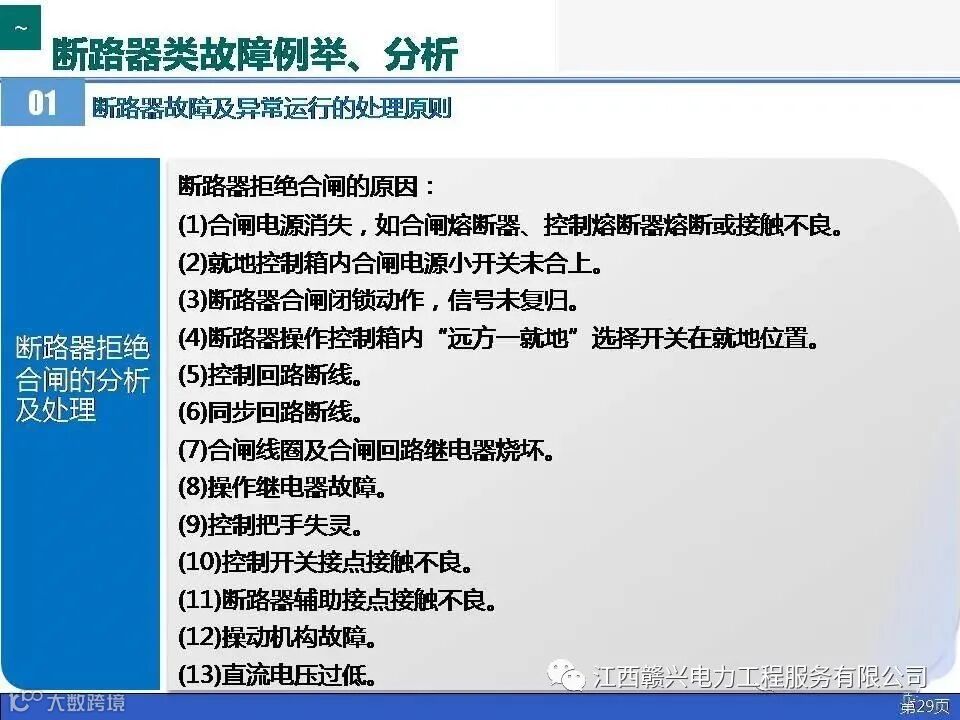 ~

断路器类故障例举、分析

01 断路器故障及异常运行的处理原则

断路器拒绝合闸的分析及处理

断路器拒绝合闸的原因：
(1)合闸电源消失，如合闸熔断器、控制熔断器熔断或接触不良。
(2)就地控制箱内合闸电源小开关未合上。
(3)断路器合闸闭锁动作，信号未复归。
(4)断路器操作控制箱内“远方一就地”选择开关在就地位置。
(5)控制回路断线。
(6)同步回路断线。
(7)合闸线圈及合闸回路继电器烧坏。
(8)操作继电器故障。
(9)控制把手失灵。
(10)控制开关接点接触不良。
(11)断路器辅助接点接触不良。
(12)操动机构故障。
(13)直流电压过低。

江西赣兴电力工程服务有限公司

大数跨境

第29页